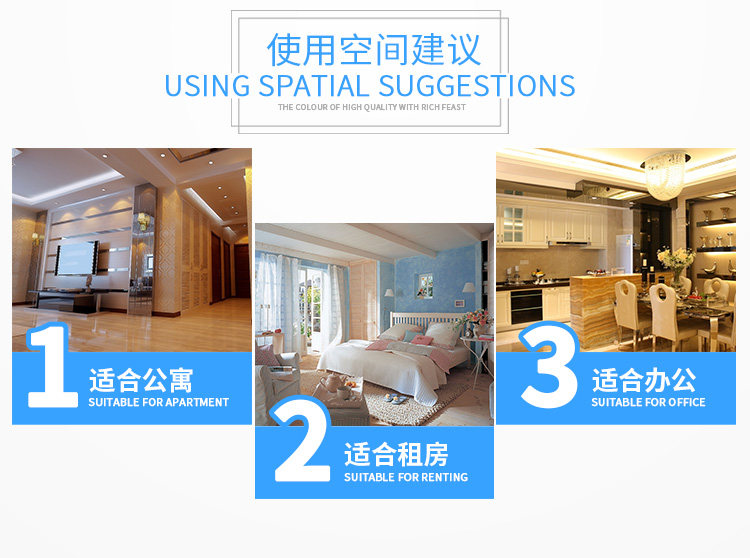 使用空间建议
USING SPATIAL SUGGESTIONS
THE COLOUR OF HIGH QUALITY WITH RICH FEAST

1 适合公寓
SUITABLE FOR APARTMENT

2 适合租房
SUITABLE FOR RENTING

3 适合办公
SUITABLE FOR OFFICE